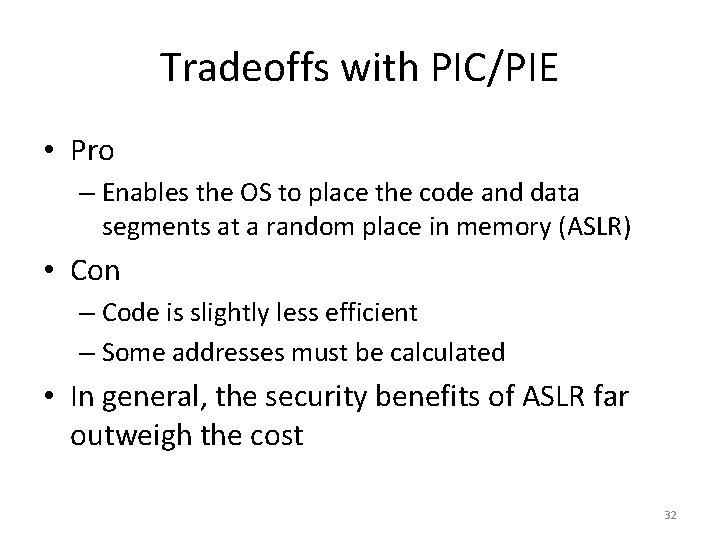 Tradeoffs with PIC/PIE

• Pro
– Enables the OS to place the code and data segments at a random place in memory (ASLR)
• Con
– Code is slightly less efficient
– Some addresses must be calculated
• In general, the security benefits of ASLR far outweigh the cost

32